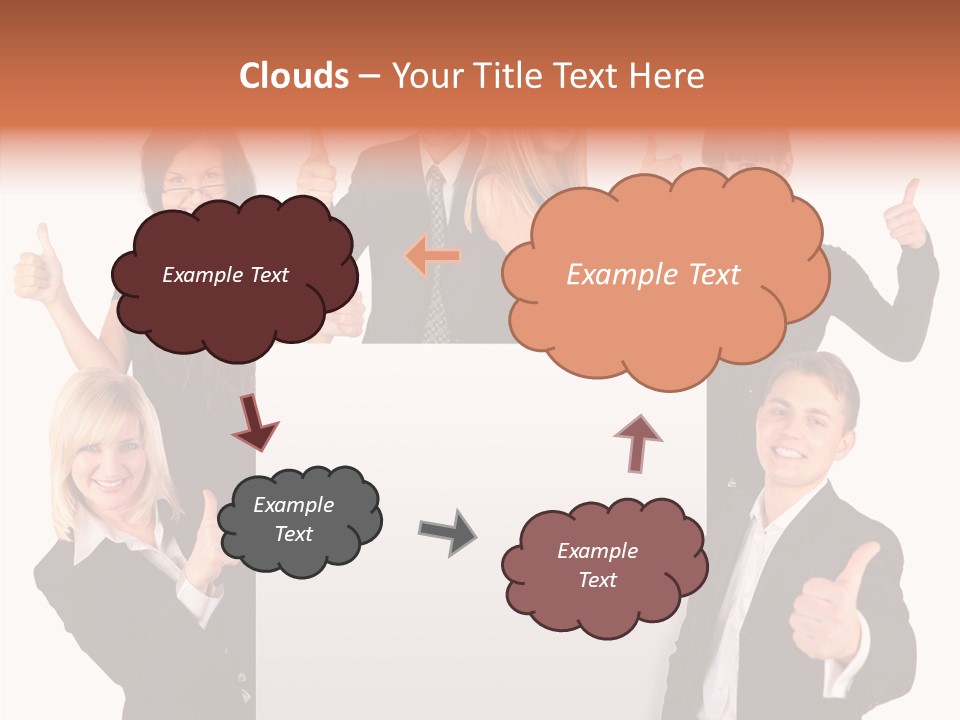 Clouds – Your Title Text Here

Example Text

Example Text

Example Text

Example Text